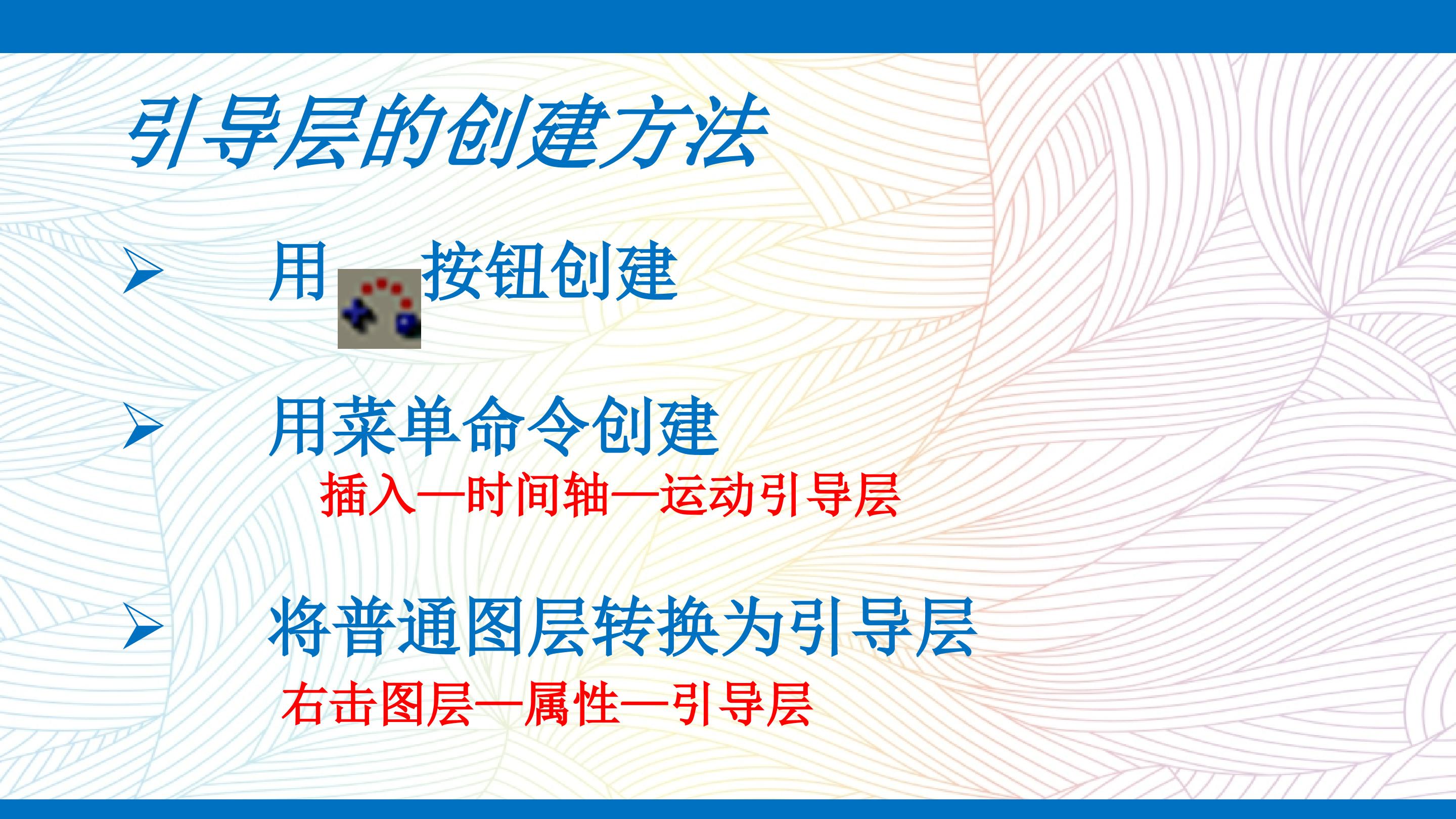 引导层的创建方法

➢ 用 按钮创建

➢ 用菜单命令创建
插入—时间轴—运动引导层

➢ 将普通图层转换为引导层
右击图层—属性—引导层